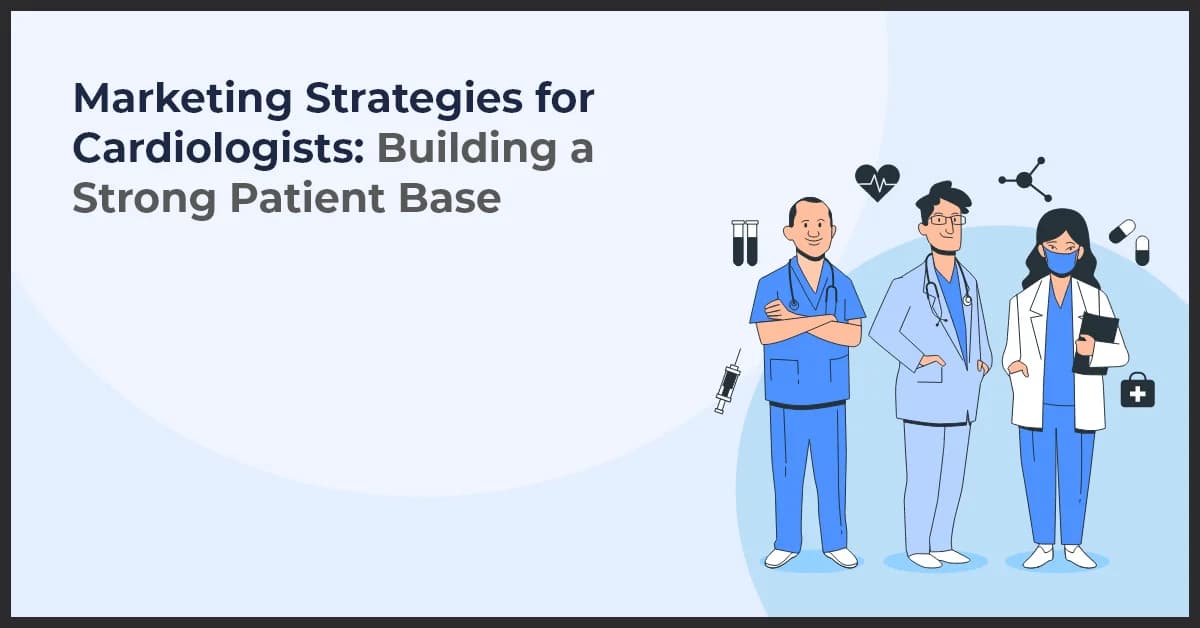 Marketing Strategies for Cardiologists: Building a Strong Patient Base